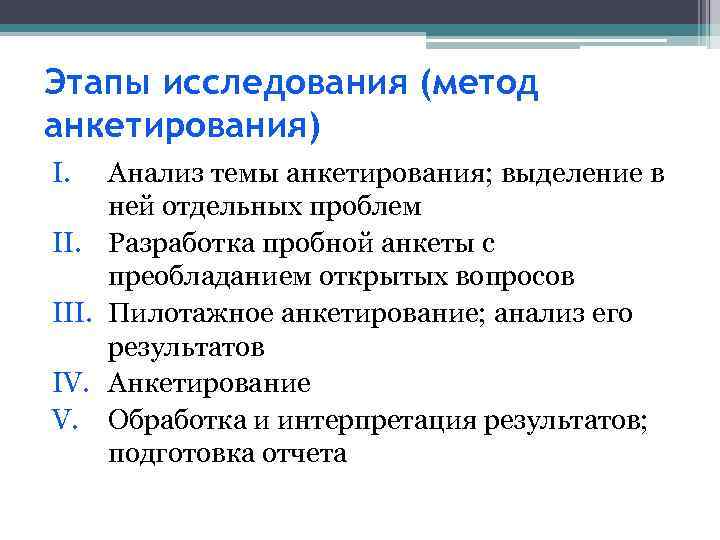 Этапы исследования (метод анкетирования)

I. Анализ темы анкетирования; выделение в ней отдельных проблем
II. Разработка пробной анкеты с преобладанием открытых вопросов
III. Пилотажное анкетирование; анализ его результатов
IV. Анкетирование
V. Обработка и интерпретация результатов; подготовка отчета